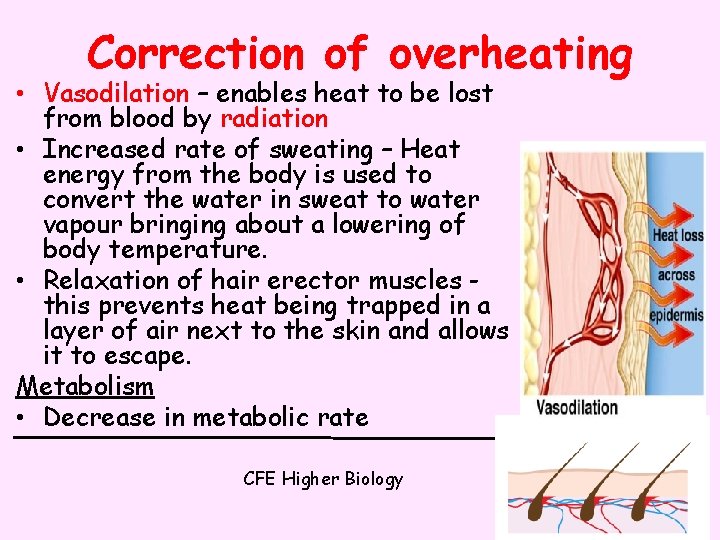 Correction of overheating

• Vasodilation – enables heat to be lost from blood by radiation

• Increased rate of sweating – Heat energy from the body is used to convert the water in sweat to water vapour bringing about a lowering of body temperature.

• Relaxation of hair erector muscles - this prevents heat being trapped in a layer of air next to the skin and allows it to escape.

Metabolism

• Decrease in metabolic rate

Heat loss across epidermis

Vasodilation

CFE Higher Biology